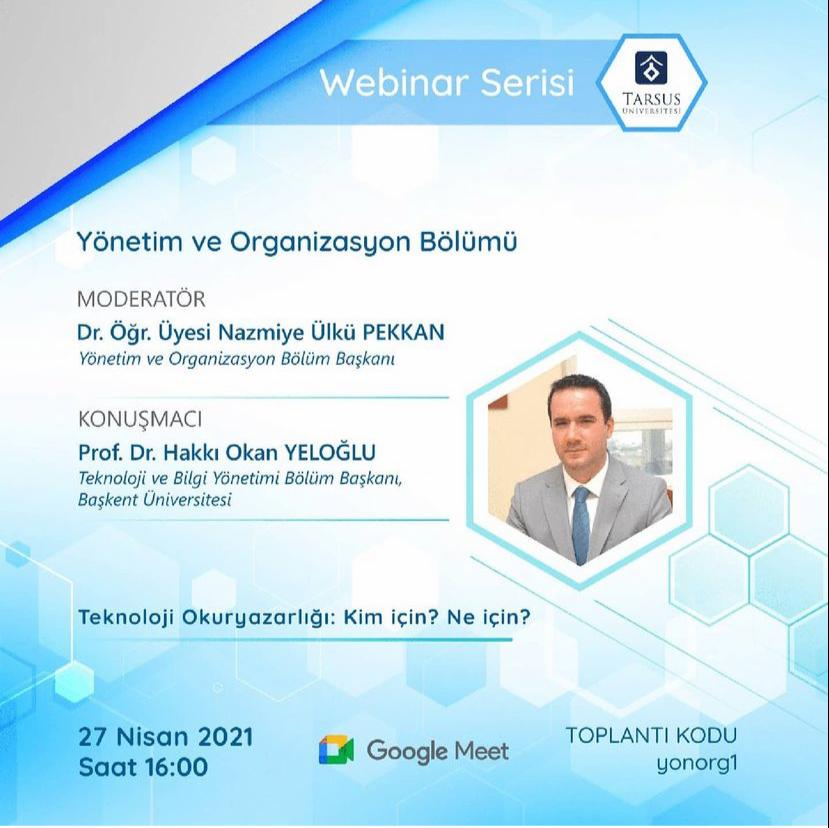 Webinar Serisi

TARSUS ÜNİVERSİTESİ

Yönetim ve Organizasyon Bölümü

MODERATÖR
Dr. Öğr. Üyesi Nazmiye Ülkü PEKKAN
Yönetim ve Organizasyon Bölüm Başkanı

KONUŞMACI
Prof. Dr. Hakkı Okan YELOĞLU
Teknoloji ve Bilgi Yönetimi Bölüm Başkanı, Başkent Üniversitesi

Teknoloji Okuryazarlığı: Kim için? Ne için?

27 Nisan 2021
Saat 16:00

Google Meet

TOPLANTI KODU
yonorg1